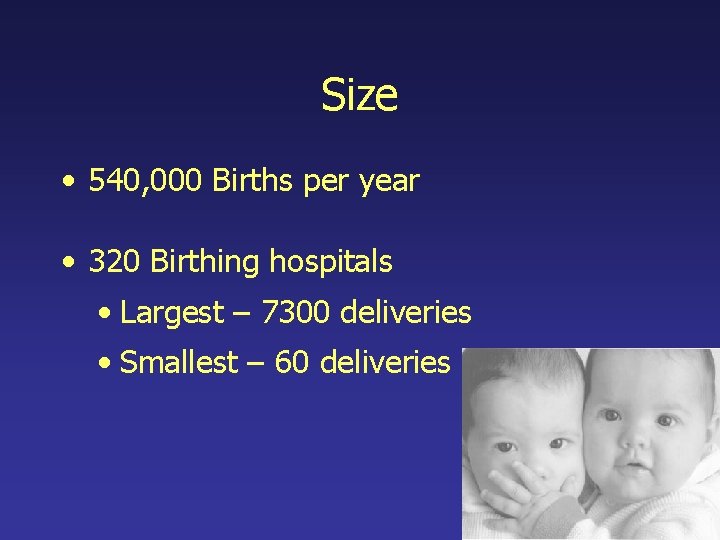 Size

• 540,000 Births per year

• 320 Birthing hospitals
  • Largest – 7300 deliveries
  • Smallest – 60 deliveries